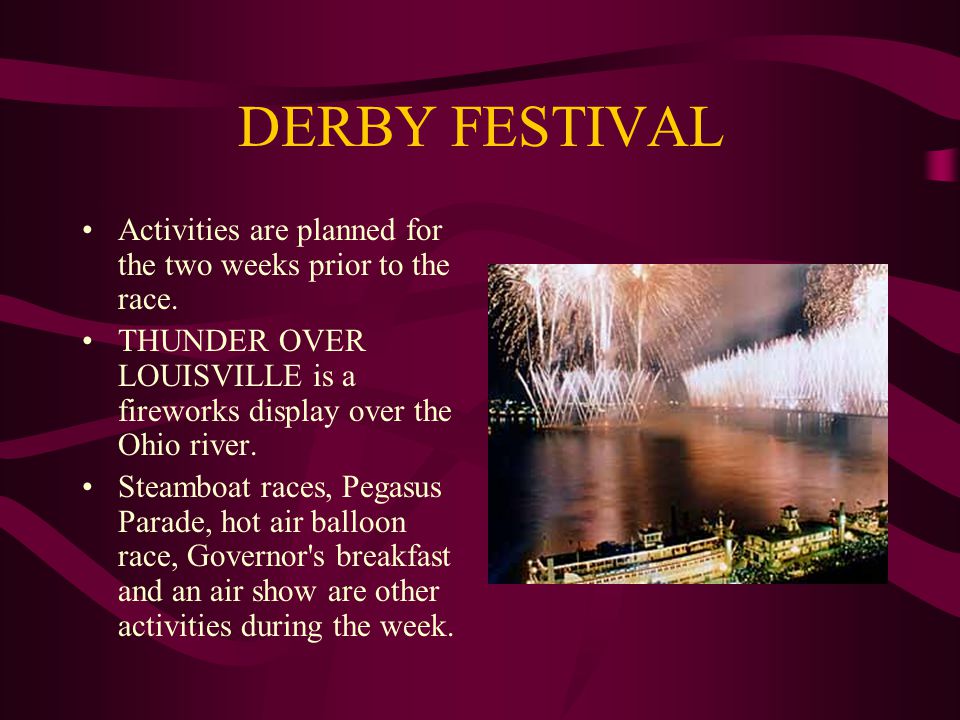 DERBY FESTIVAL

• Activities are planned for the two weeks prior to the race.
• THUNDER OVER LOUISVILLE is a fireworks display over the Ohio river.
• Steamboat races, Pegasus Parade, hot air balloon race, Governor's breakfast and an air show are other activities during the week.